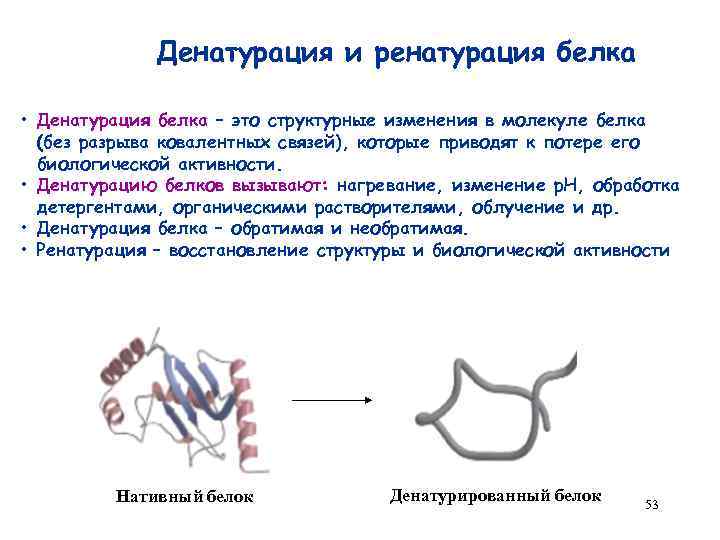 Денатурация и ренатурация белка

• Денатурация белка – это структурные изменения в молекуле белка (без разрыва ковалентных связей), которые приводят к потере его биологической активности.
• Денатурацию белков вызывают: нагревание, изменение pH, обработка детергентами, органическими растворителями, облучение и др.
• Денатурация белка – обратимая и необратимая.
• Ренатурация – восстановление структуры и биологической активности

Нативный белок

Денатурированный белок

53